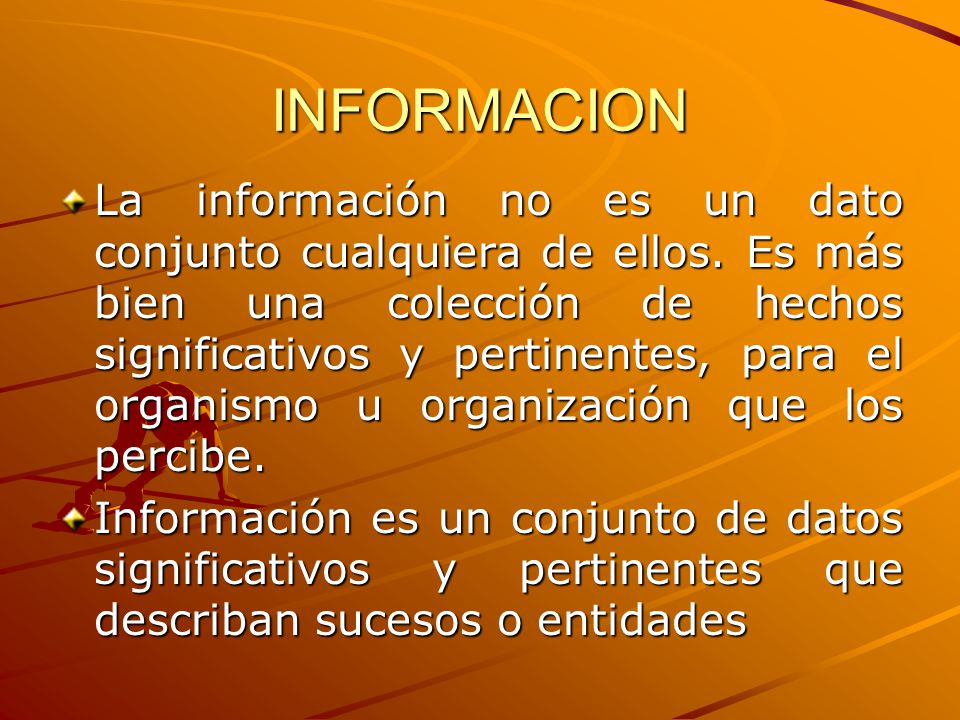 INFORMACION

La información no es un dato conjunto cualquiera de ellos. Es más bien una colección de hechos significativos y pertinentes, para el organismo u organización que los percibe.

Información es un conjunto de datos significativos y pertinentes que describan sucesos o entidades